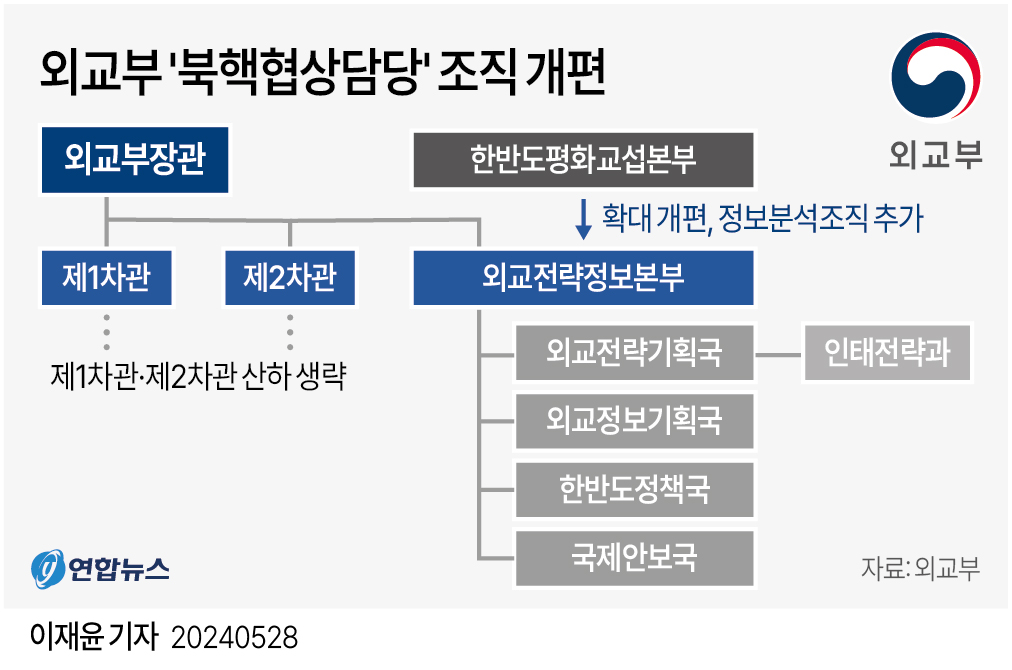 외교부 '북핵협상담당' 조직 개편

외교부

외교부장관

한반도평화교섭본부

확대 개편, 정보분석조직 추가

제1차관

제2차관

외교전략정보본부

제1차관·제2차관 산하 생략

외교전략기획국

인태전략과

외교정보기획국

한반도정책국

국제안보국

연합뉴스

자료: 외교부

이재윤 기자 20240528